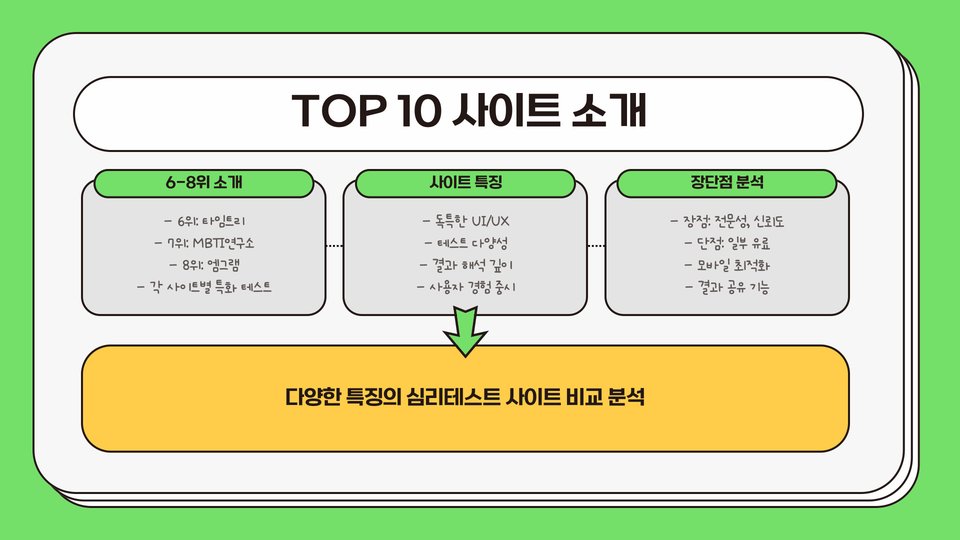 TOP 10 사이트 소개

6-8위 소개

- 6위: 타임트리
- 7위: MBTI연구소
- 8위: 엠그램
- 각 사이트별 특화 테스트

사이트 특징

- 독특한 UI/UX
- 테스트 다양성
- 결과 해석 깊이
- 사용자 경험 중시

장단점 분석

- 장점: 전문성, 신뢰도
- 단점: 일부 유료
- 모바일 최적화
- 결과 공유 기능

다양한 특징의 심리테스트 사이트 비교 분석